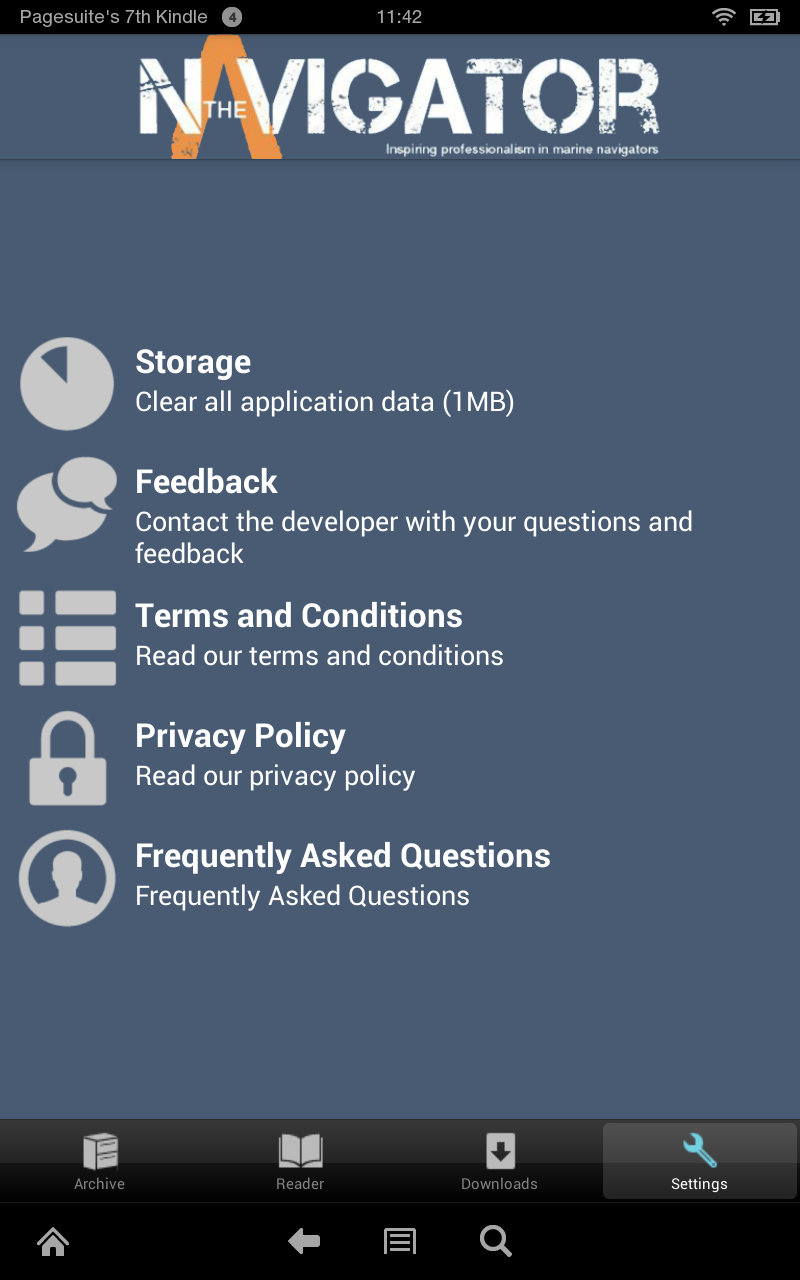 Pagesuite's 7th Kindle 4 11:42

THE NAVIGATOR
Inspiring professionalism in marine navigators

Storage
Clear all application data (1MB)

Feedback
Contact the developer with your questions and feedback

Terms and Conditions
Read our terms and conditions

Privacy Policy
Read our privacy policy

Frequently Asked Questions
Frequently Asked Questions

Archive Reader Downloads Settings